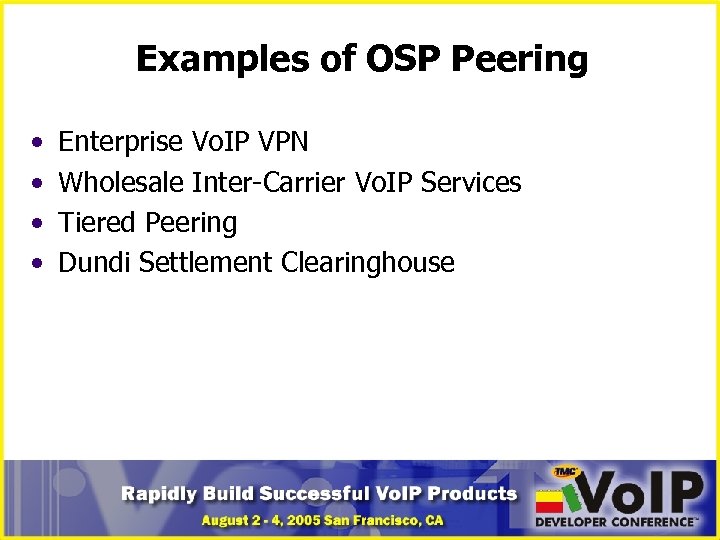 Examples of OSP Peering

• Enterprise VoIP VPN
• Wholesale Inter-Carrier VoIP Services
• Tiered Peering
• Dundi Settlement Clearinghouse

Rapidly Build Successful VoIP Products
August 2 - 4, 2005 San Francisco, CA

TMC VoIP DEVELOPER CONFERENCE™